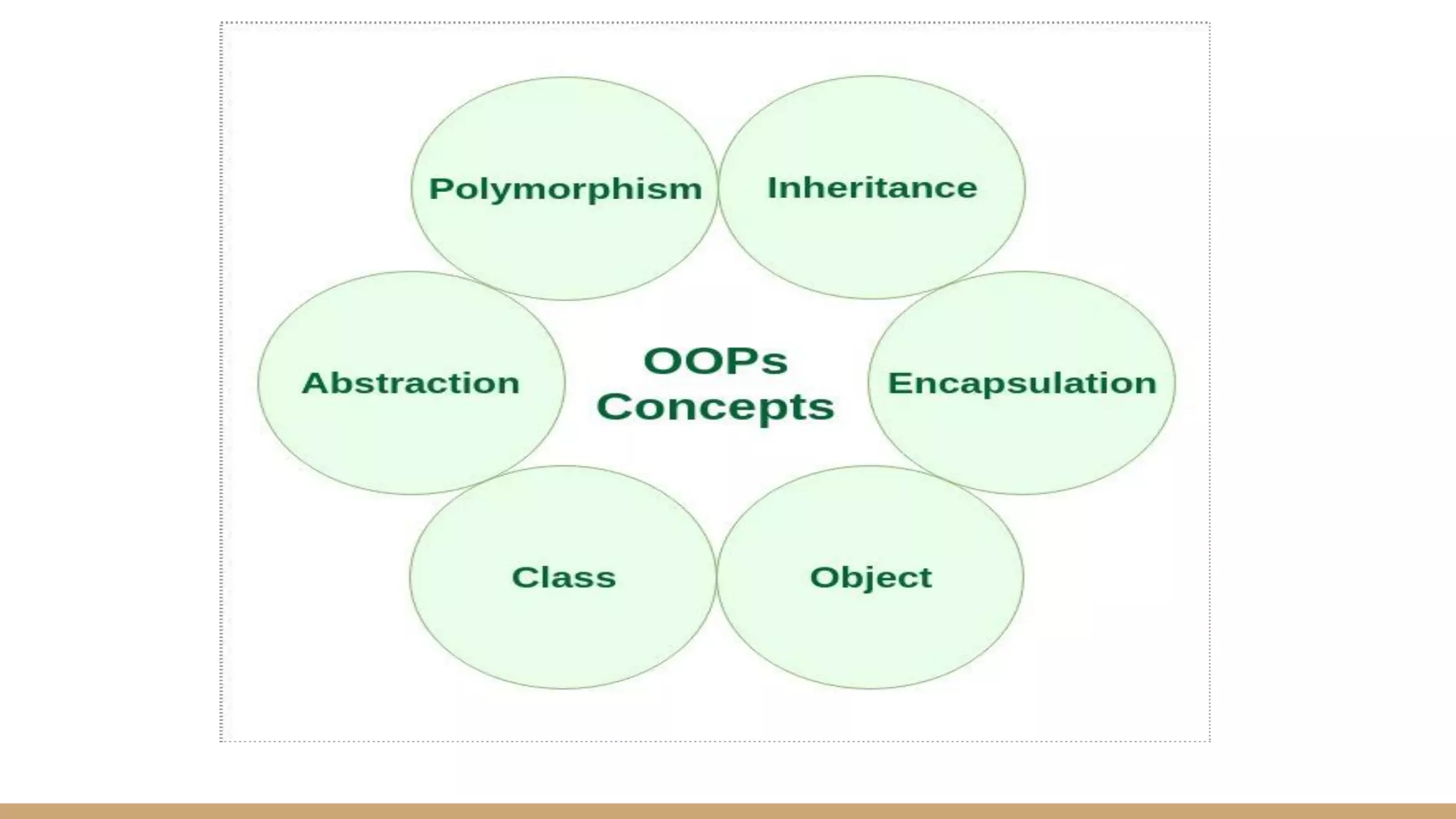 Polymorphism

Inheritance

Abstraction

OOPs Concepts

Encapsulation

Class

Object